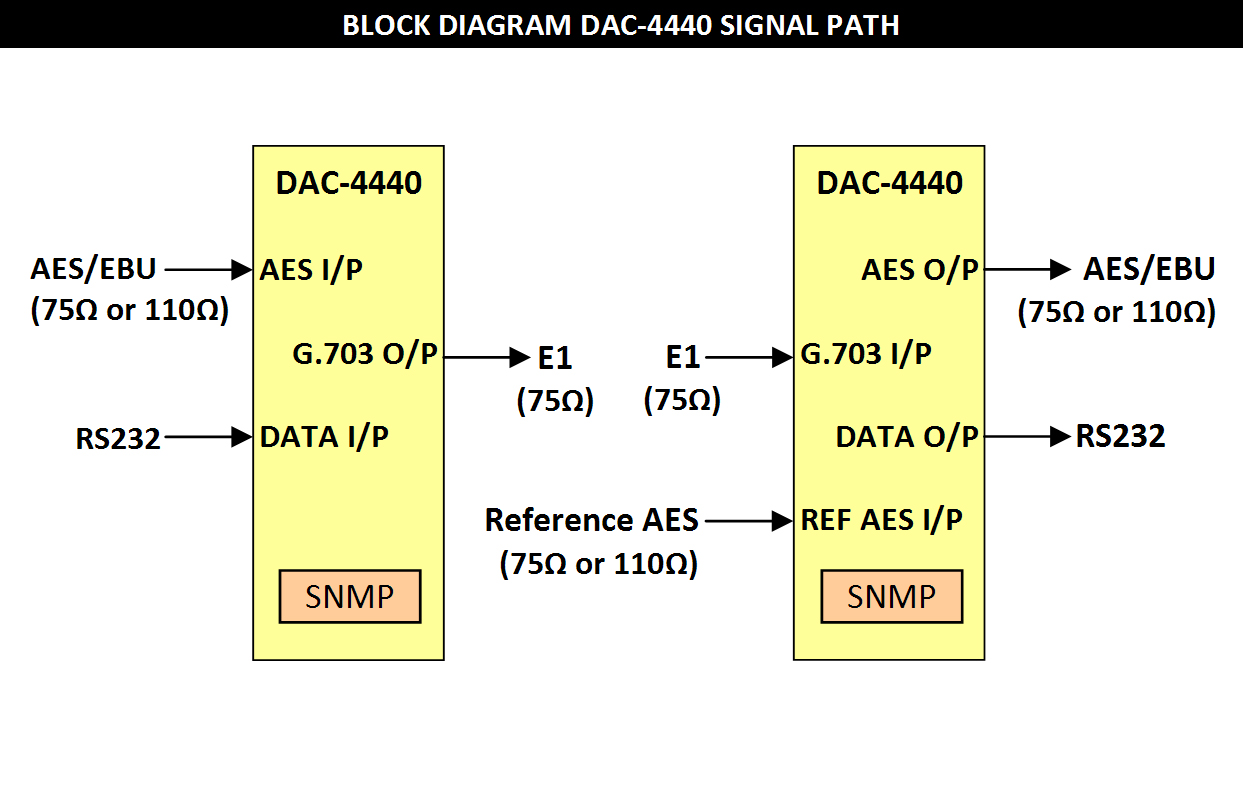 BLOCK DIAGRAM DAC-4440 SIGNAL PATH

DAC-4440

AES/EBU (75Ω or 110Ω)

AES I/P

G.703 O/P

E1 (75Ω)

RS232

DATA I/P

SNMP

DAC-4440

AES O/P

AES/EBU (75Ω or 110Ω)

E1 (75Ω)

G.703 I/P

DATA O/P

RS232

Reference AES (75Ω or 110Ω)

REF AES I/P

SNMP